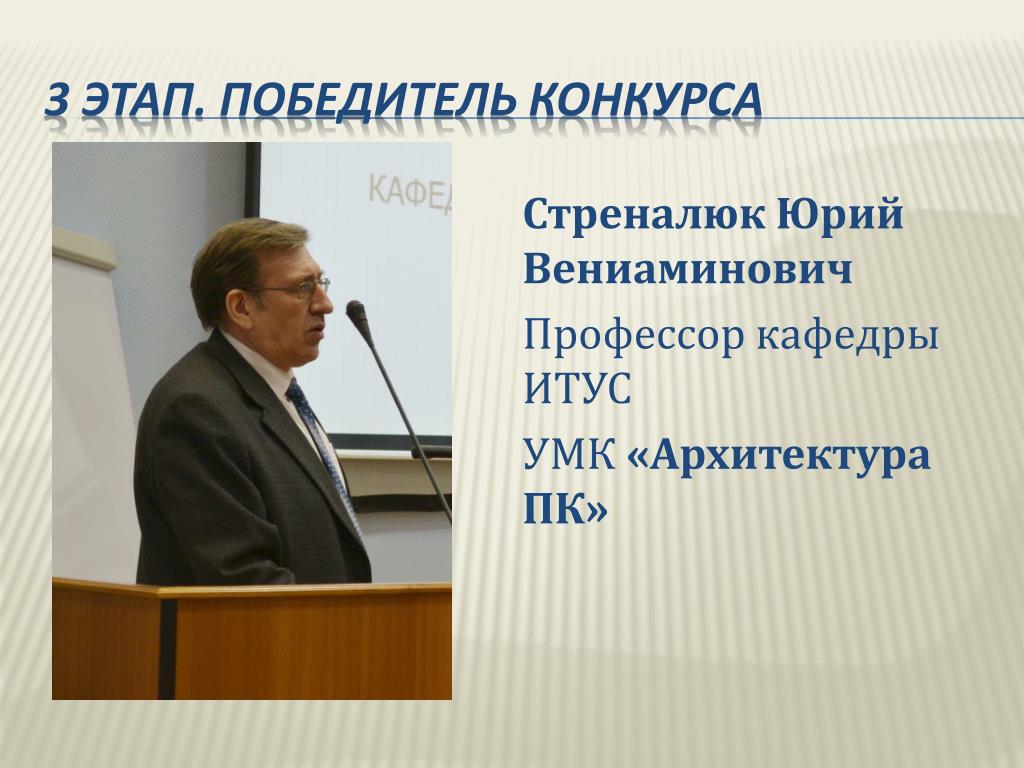 3 ЭТАП. ПОБЕДИТЕЛЬ КОНКУРСА

КАФЕД

Стреналюк Юрий Вениаминович

Профессор кафедры ИТУС

УМК «Архитектура ПК»